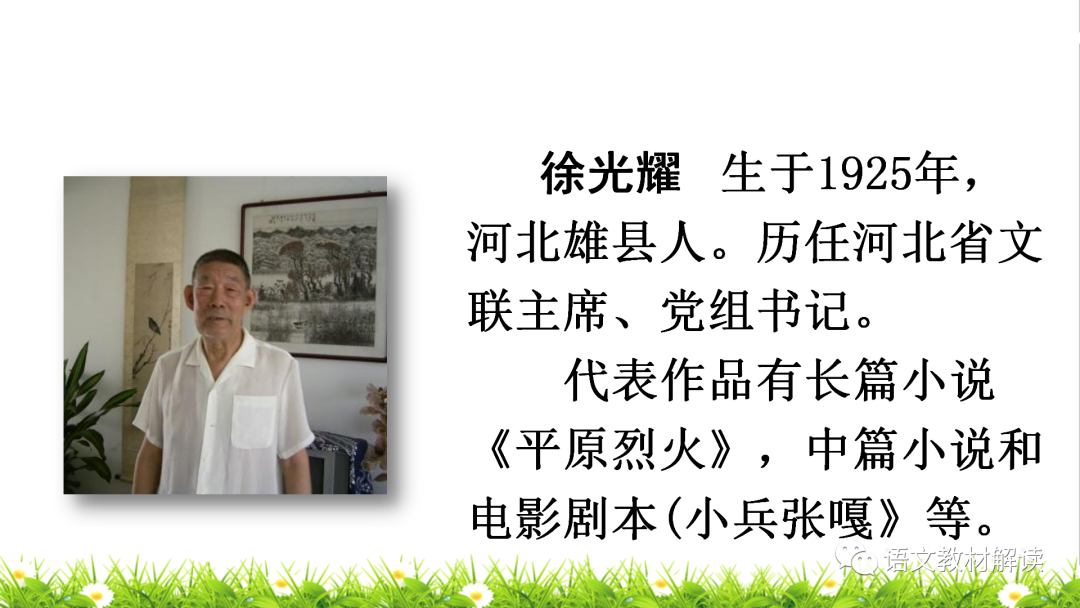 徐光耀　生于1925年，河北雄县人。历任河北省文联主席、党组书记。

代表作品有长篇小说《平原烈火》，中篇小说和电影剧本(小兵张嘎》等。

语文教材解读